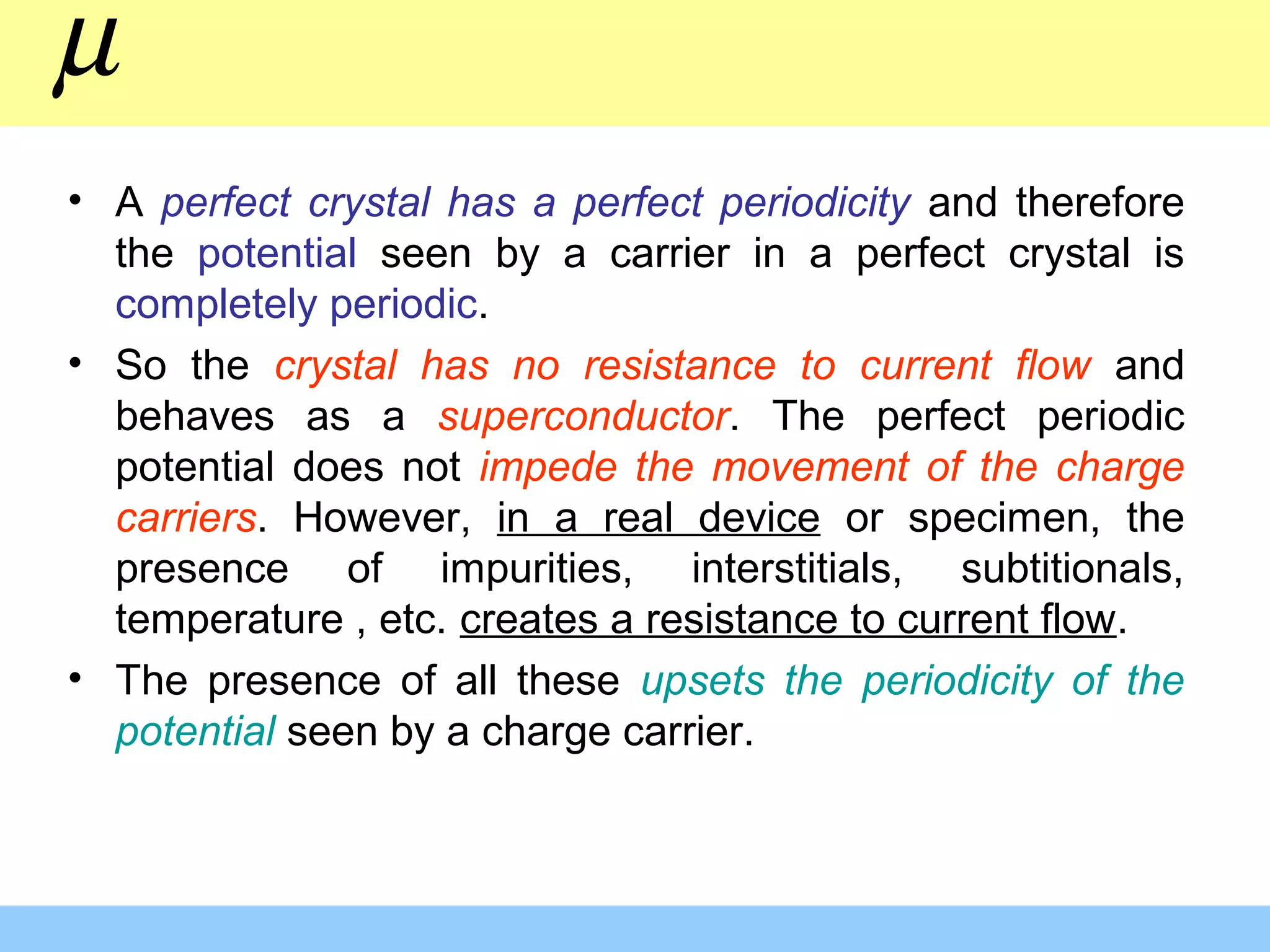 $\mu$

• A perfect crystal has a perfect periodicity and therefore the potential seen by a carrier in a perfect crystal is completely periodic.

• So the crystal has no resistance to current flow and behaves as a superconductor. The perfect periodic potential does not impede the movement of the charge carriers. However, in a real device or specimen, the presence of impurities, interstitials, subtitionals, temperature , etc. creates a resistance to current flow.

• The presence of all these upsets the periodicity of the potential seen by a charge carrier.